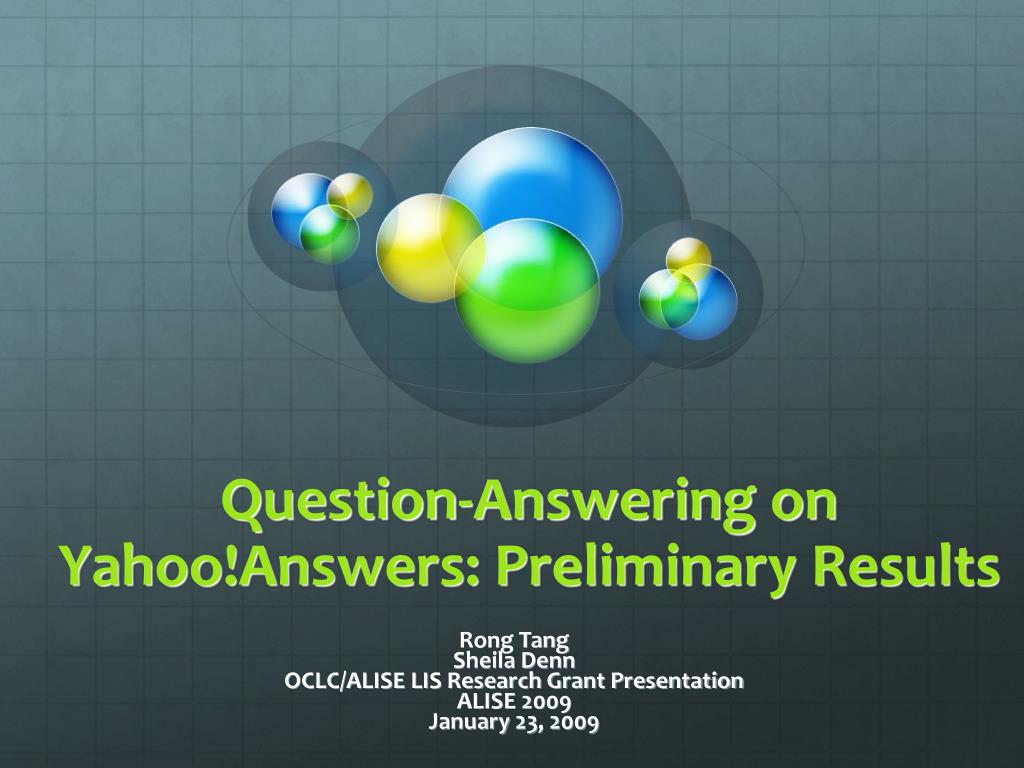 Question-Answering on Yahoo!Answers: Preliminary Results

Rong Tang
Sheila Denn
OCLC/ALISE LIS Research Grant Presentation
ALISE 2009
January 23, 2009